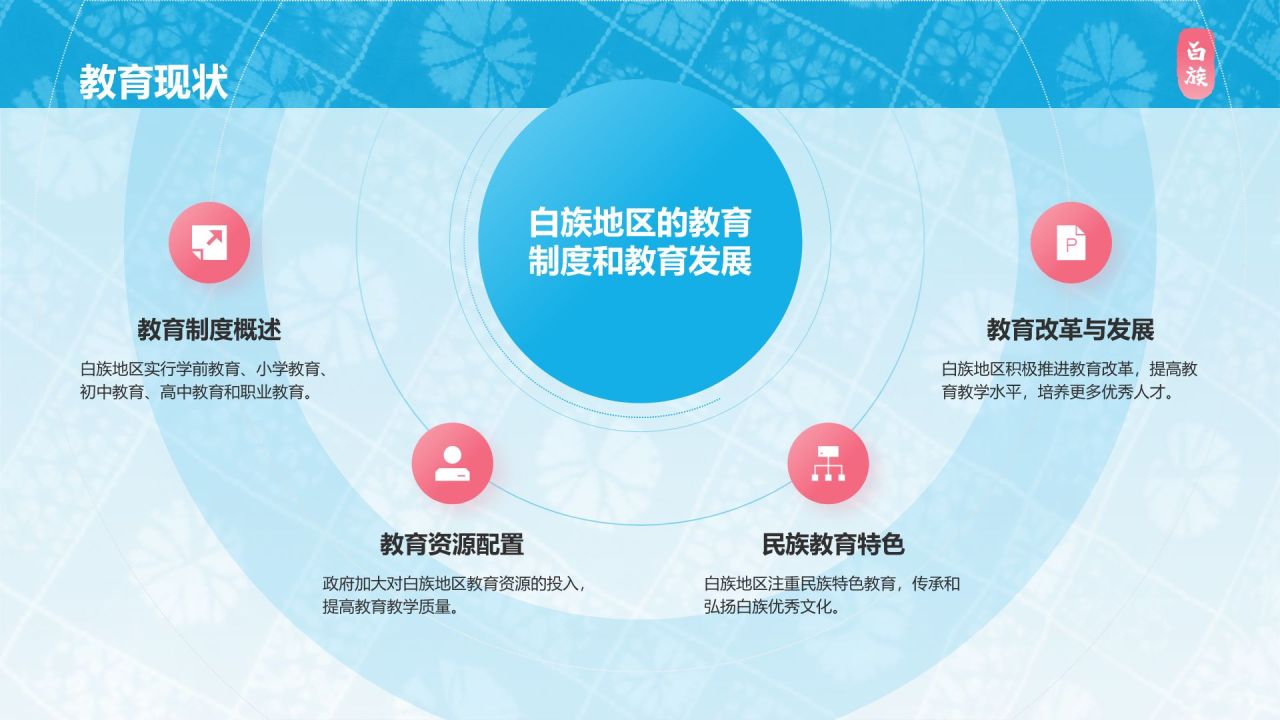 教育现状

白族

白族地区的教育制度和教育发展

教育制度概述

白族地区实行学前教育、小学教育、初中教育、高中教育和职业教育。

教育改革与发展

白族地区积极推进教育改革，提高教育教学水平，培养更多优秀人才。

教育资源配置

政府加大对白族地区教育资源的投入，提高教育教学质量。

民族教育特色

白族地区注重民族特色教育，传承和弘扬白族优秀文化。